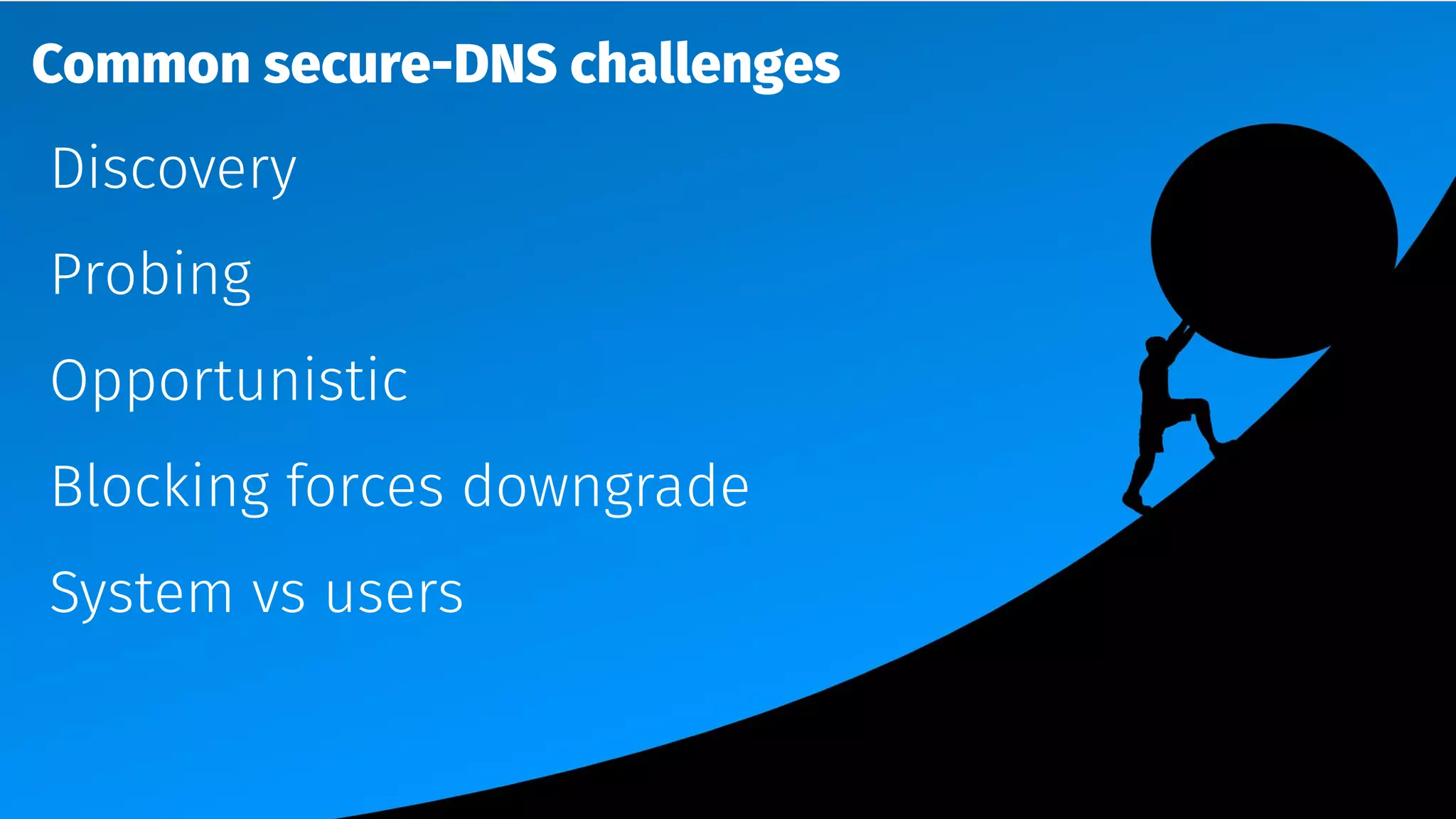 Common secure-DNS challenges

Discovery

Probing

Opportunistic

Blocking forces downgrade

System vs users